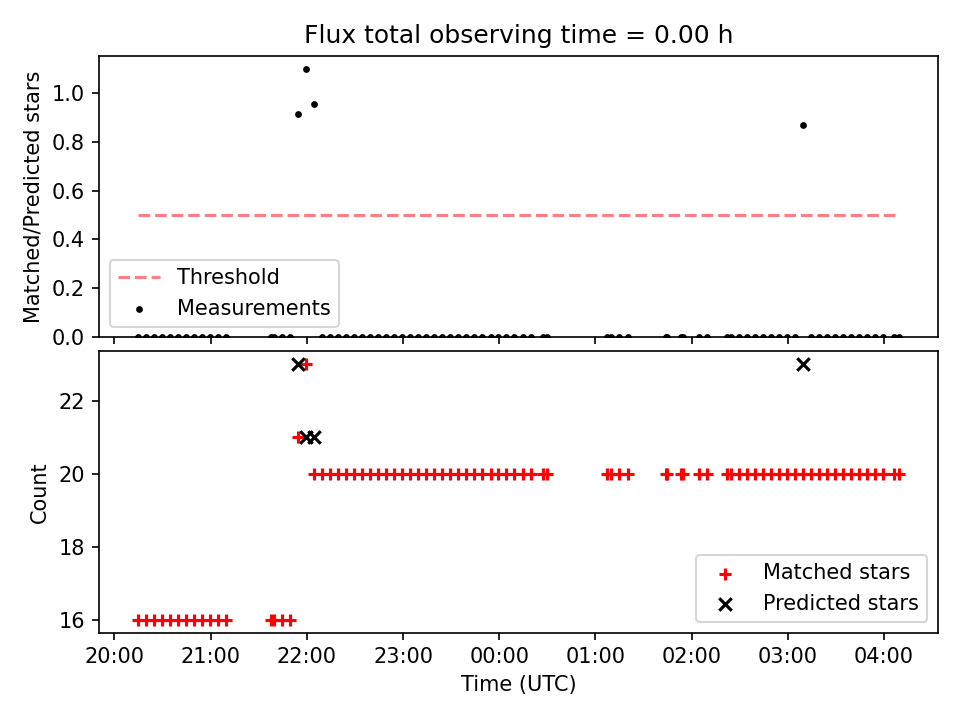 Flux total observing time = 0.00 h

Matched/Predicted stars

1.0
0.8
0.6
0.4
0.2
0.0

Threshold
Measurements

Count

22
20
18
16

Matched stars
Predicted stars

20:00 21:00 22:00 23:00 00:00 01:00 02:00 03:00 04:00
Time (UTC)